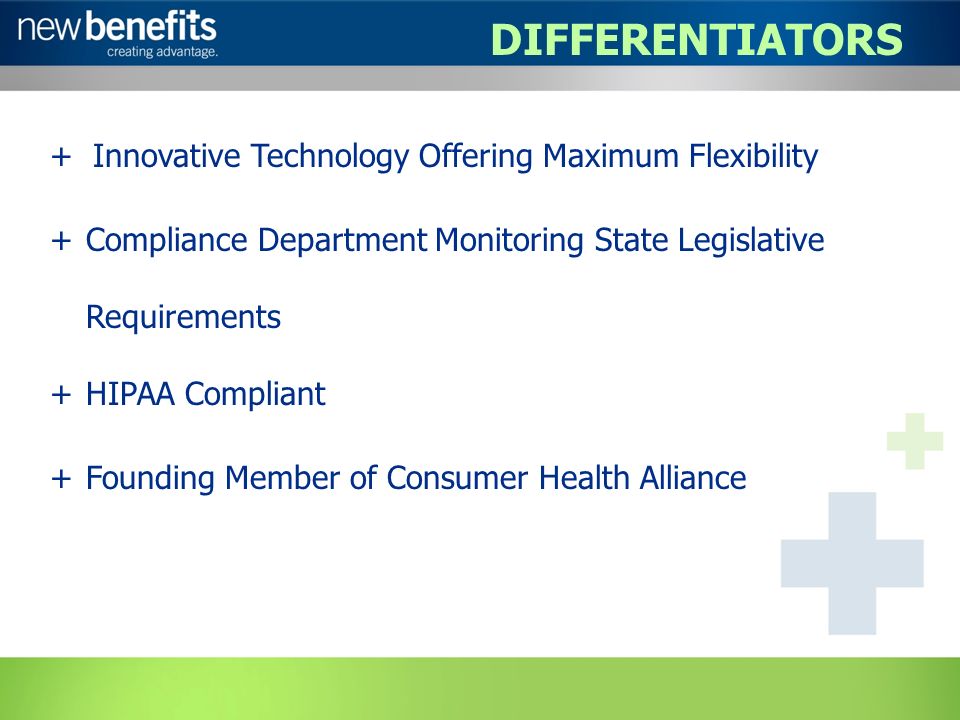 newbenefits
creating advantage.

DIFFERENTIATORS

+ Innovative Technology Offering Maximum Flexibility

+ Compliance Department Monitoring State Legislative Requirements

+ HIPAA Compliant

+ Founding Member of Consumer Health Alliance